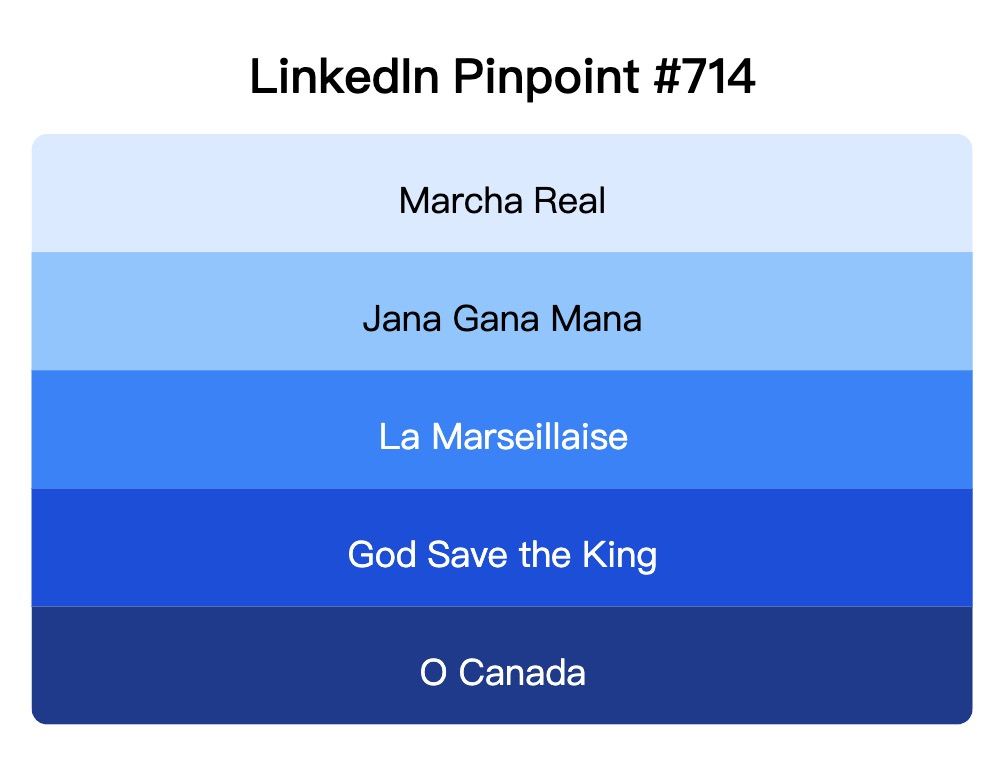 LinkedIn Pinpoint #714

Marcha Real

Jana Gana Mana

La Marseillaise

God Save the King

O Canada